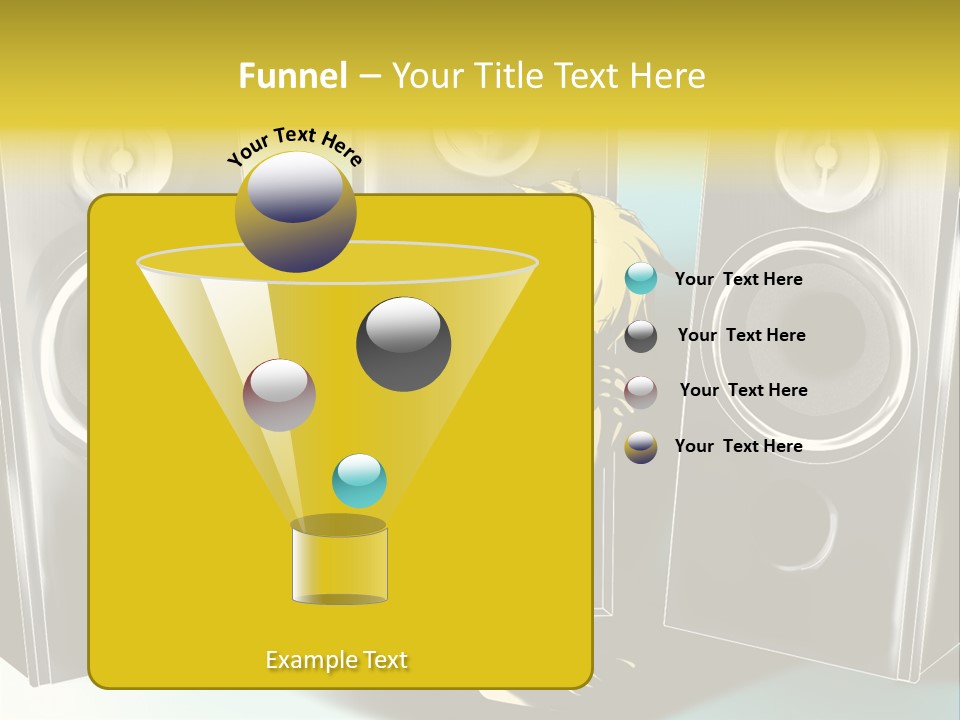 Funnel – Your Title Text Here

Your Text Here

Your Text Here

Your Text Here

Your Text Here

Your Text Here

Example Text